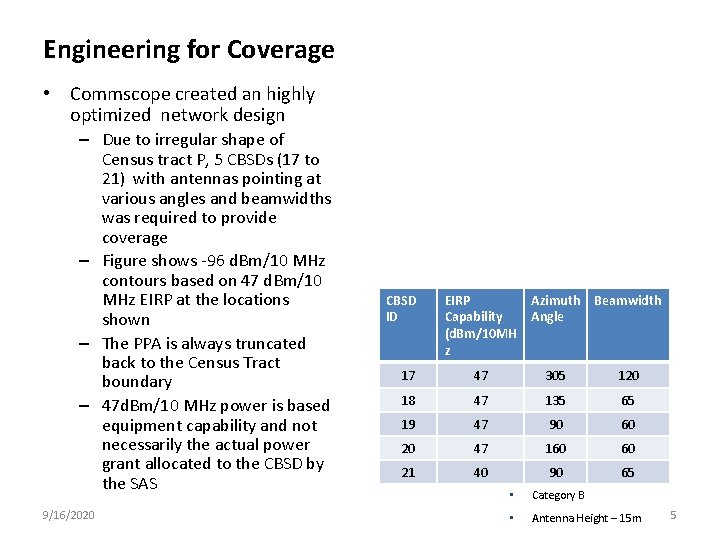 Engineering for Coverage

• Commscope created an highly optimized network design
– Due to irregular shape of Census tract P, 5 CBSDs (17 to 21) with antennas pointing at various angles and beamwidths was required to provide coverage
– Figure shows -96 dBm/10 MHz contours based on 47 dBm/10 MHz EIRP at the locations shown
– The PPA is always truncated back to the Census Tract boundary
– 47dBm/10 MHz power is based equipment capability and not necessarily the actual power grant allocated to the CBSD by the SAS

| CBSD ID | EIRP Capability (dBm/10MHz | Azimuth Angle | Beamwidth |
|---|---|---|---|
| 17 | 47 | 305 | 120 |
| 18 | 47 | 135 | 65 |
| 19 | 47 | 90 | 60 |
| 20 | 47 | 160 | 60 |
| 21 | 40 | 90 | 65 |

• Category B
• Antenna Height – 15m

9/16/2020

5